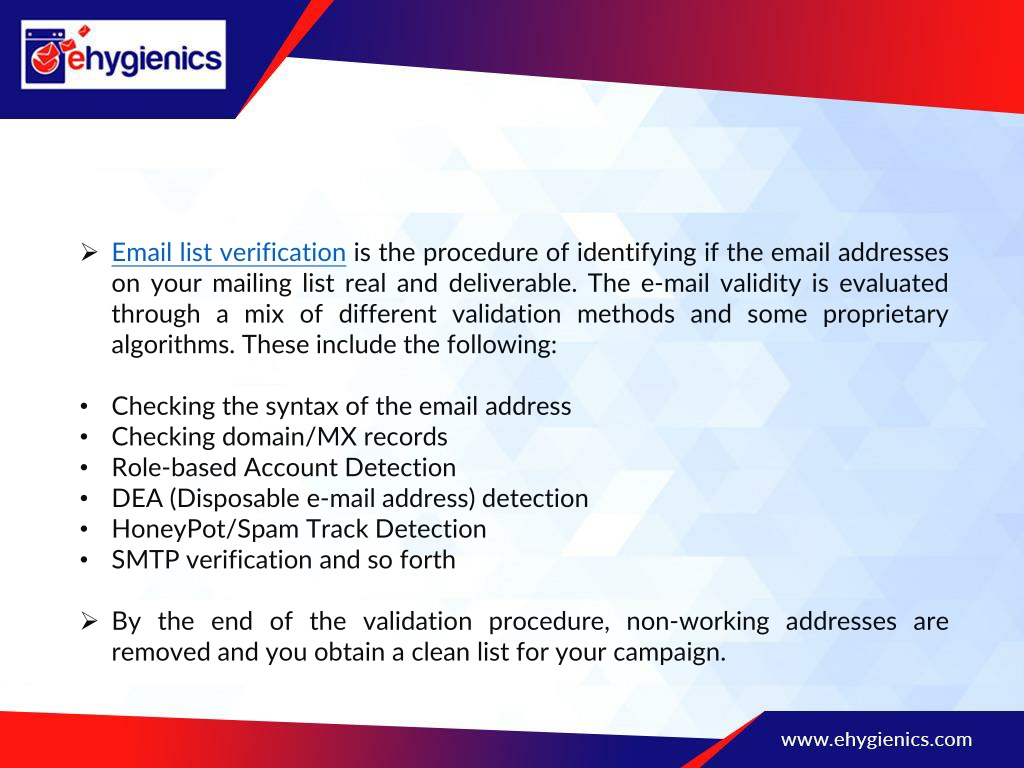 ehygienics

➢ Email list verification is the procedure of identifying if the email addresses on your mailing list real and deliverable. The e-mail validity is evaluated through a mix of different validation methods and some proprietary algorithms. These include the following:

• Checking the syntax of the email address
• Checking domain/MX records
• Role-based Account Detection
• DEA (Disposable e-mail address) detection
• HoneyPot/Spam Track Detection
• SMTP verification and so forth

➢ By the end of the validation procedure, non-working addresses are removed and you obtain a clean list for your campaign.

www.ehygienics.com